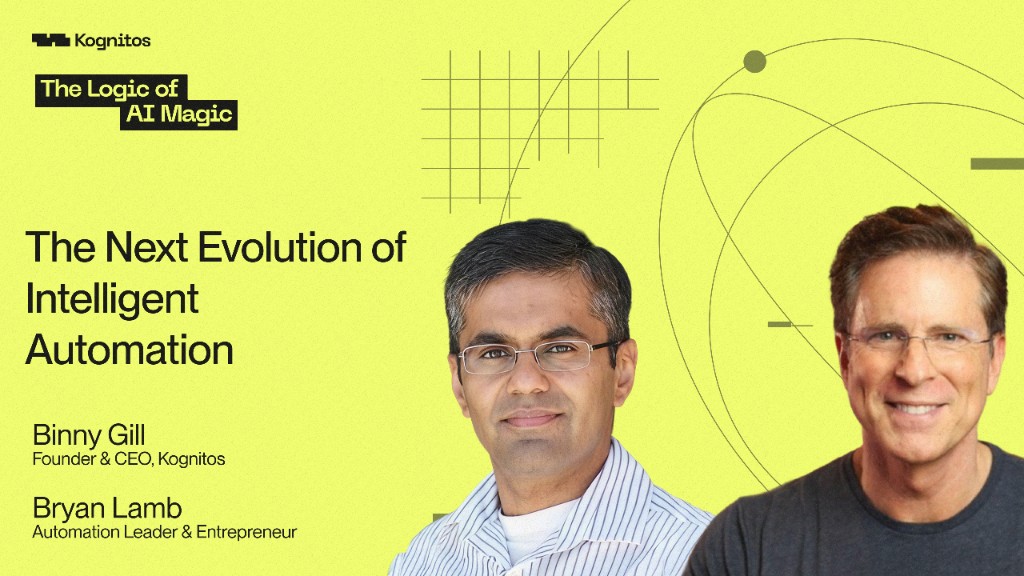 Kognitos

The Logic of AI Magic

The Next Evolution of Intelligent Automation

Binny Gill
Founder & CEO, Kognitos

Bryan Lamb
Automation Leader & Entrepreneur